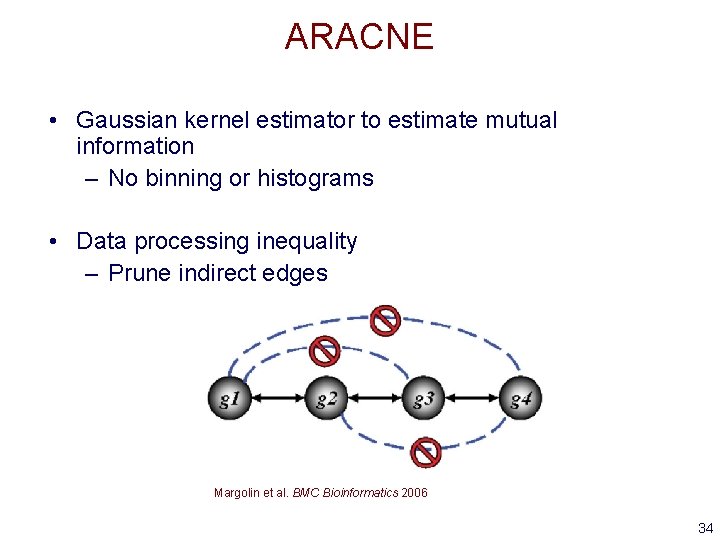 ARACNE

• Gaussian kernel estimator to estimate mutual information
– No binning or histograms

• Data processing inequality
– Prune indirect edges

g1 g2 g3 g4

Margolin et al. BMC Bioinformatics 2006

34